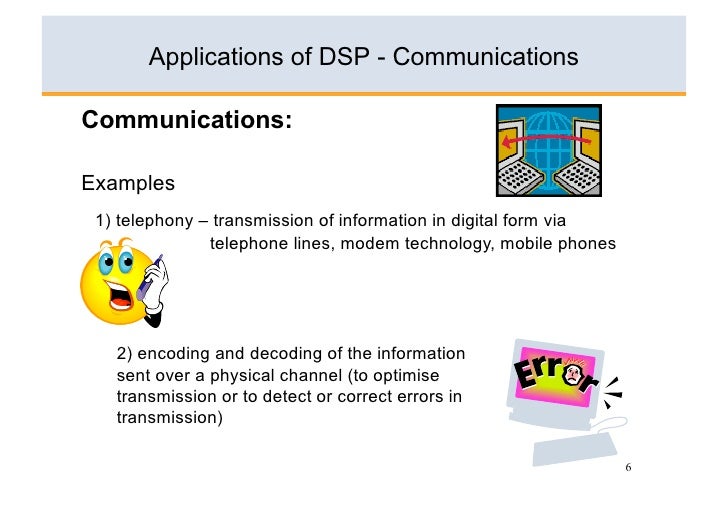 Applications of DSP - Communications

Communications:

Examples

1) telephony – transmission of information in digital form via telephone lines, modem technology, mobile phones

2) encoding and decoding of the information sent over a physical channel (to optimise transmission or to detect or correct errors in transmission)

Error

6